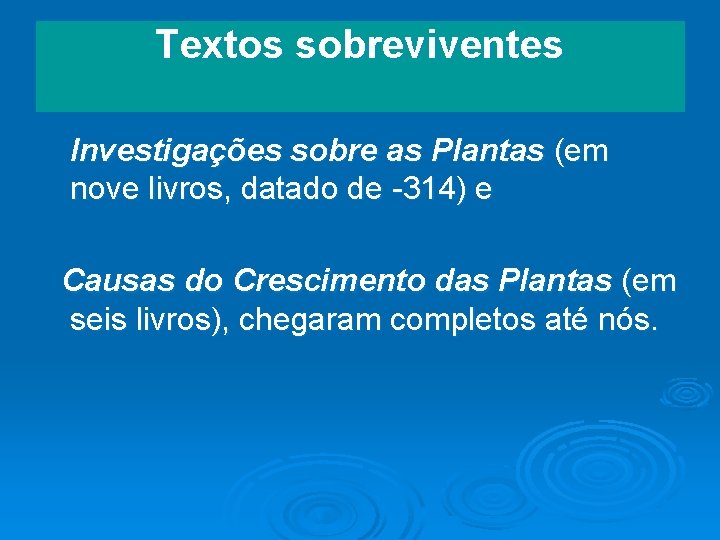 Textos sobreviventes

Investigações sobre as Plantas (em nove livros, datado de -314) e

Causas do Crescimento das Plantas (em seis livros), chegaram completos até nós.